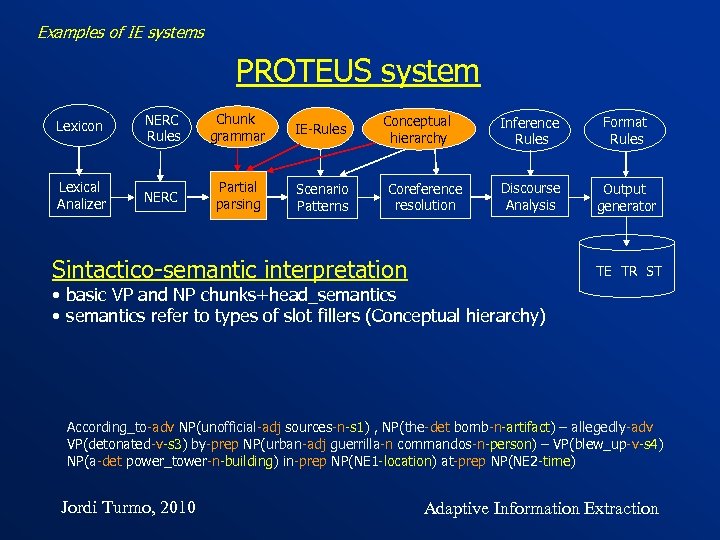 Examples of IE systems

PROTEUS system

Lexicon

NERC Rules

Chunk grammar

IE-Rules

Conceptual hierarchy

Inference Rules

Format Rules

Lexical Analizer

NERC

Partial parsing

Scenario Patterns

Coreference resolution

Discourse Analysis

Output generator

TE TR ST

Sintactico-semantic interpretation

• basic VP and NP chunks+head_semantics
• semantics refer to types of slot fillers (Conceptual hierarchy)

According_to-adv NP(unofficial-adj sources-n-s1) , NP(the-det bomb-n-artifact) – allegedly-adv VP(detonated-v-s3) by-prep NP(urban-adj guerrilla-n commandos-n-person) – VP(blew_up-v-s4) NP(a-det power_tower-n-building) in-prep NP(NE1-location) at-prep NP(NE2-time)

Jordi Turmo, 2010

Adaptive Information Extraction